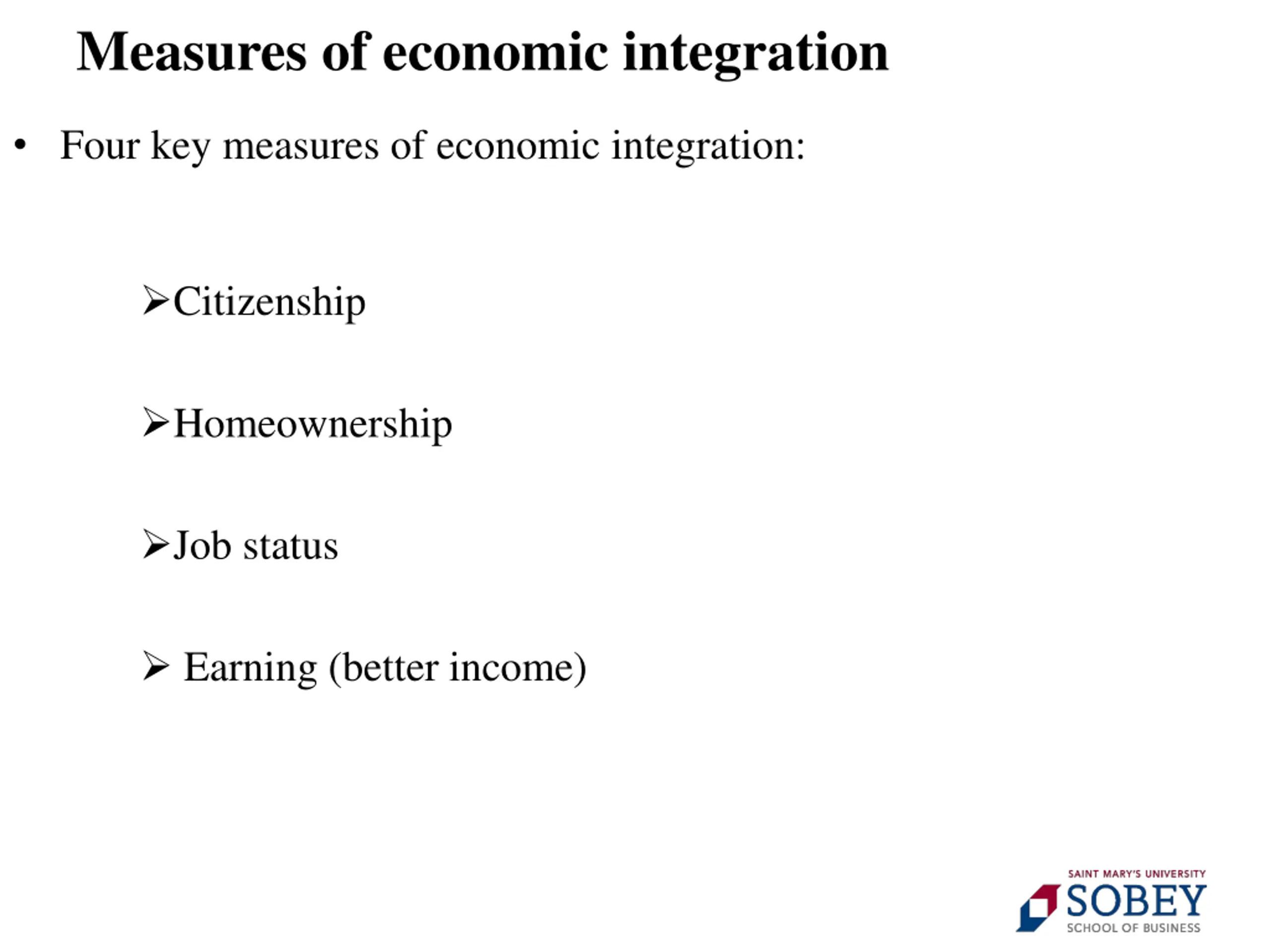 Measures of economic integration

• Four key measures of economic integration:

➢Citizenship

➢Homeownership

➢Job status

➢ Earning (better income)

SAINT MARY'S UNIVERSITY
SOBEY
SCHOOL OF BUSINESS